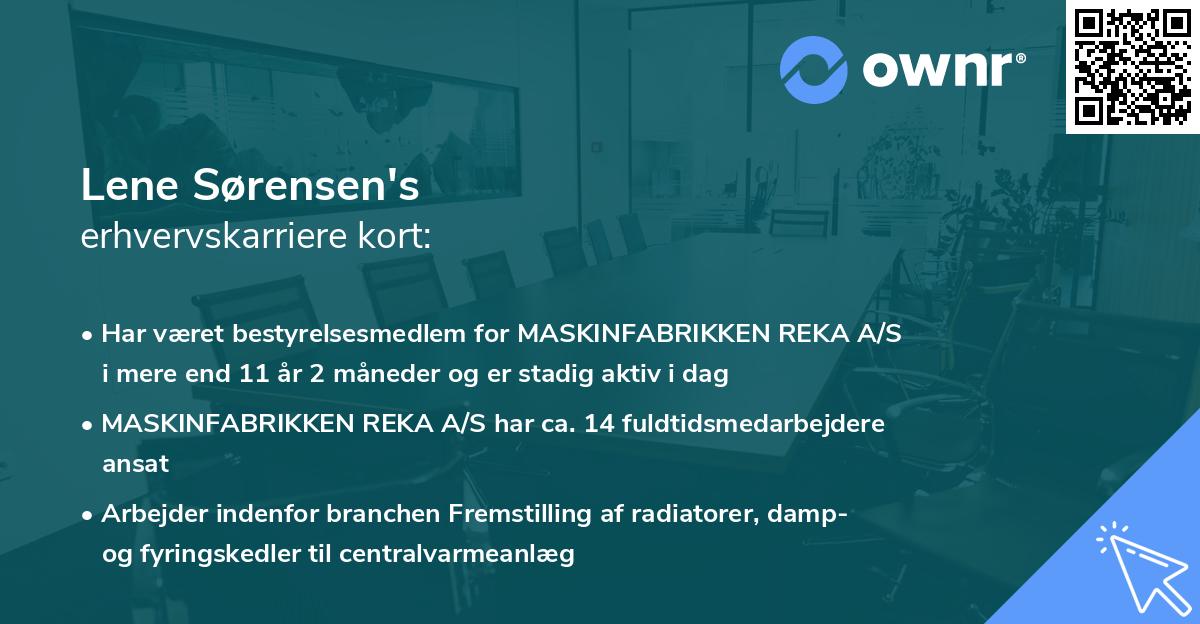 ownr®

Lene Sørensen's
erhvervskarriere kort:

• Har været bestyrelsesmedlem for MASKINFABRIKKEN REKA A/S i mere end 11 år 2 måneder og er stadig aktiv i dag

• MASKINFABRIKKEN REKA A/S har ca. 14 fuldtidsmedarbejdere ansat

• Arbejder indenfor branchen Fremstilling af radiatorer, damp- og fyringskedler til centralvarmeanlæg